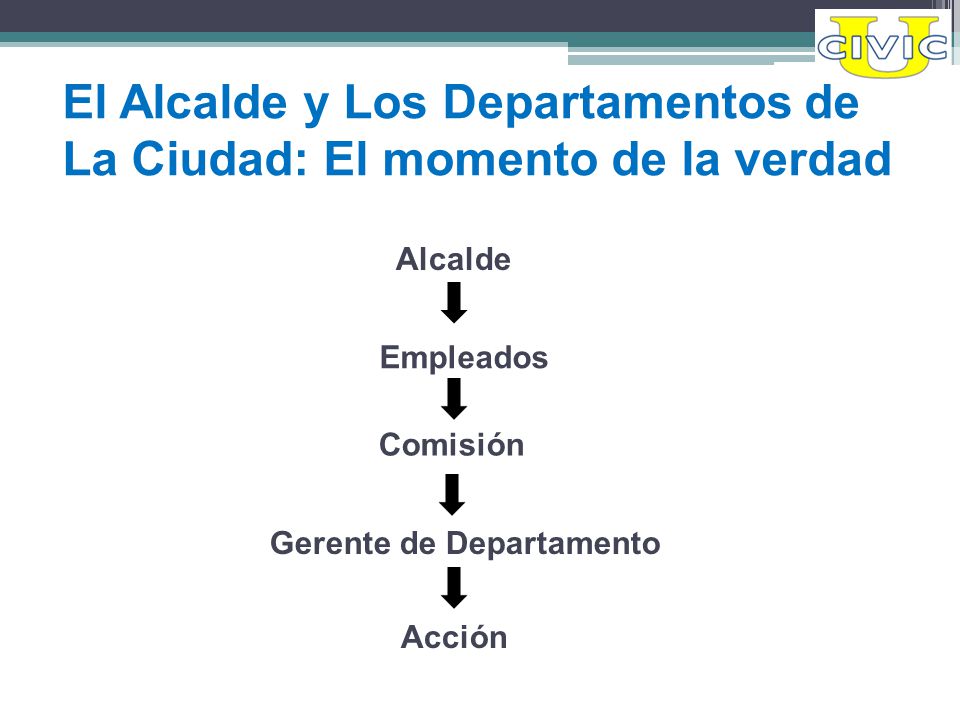 CIVIC U

El Alcalde y Los Departamentos de La Ciudad: El momento de la verdad

Alcalde

Empleados

Comisión

Gerente de Departamento

Acción